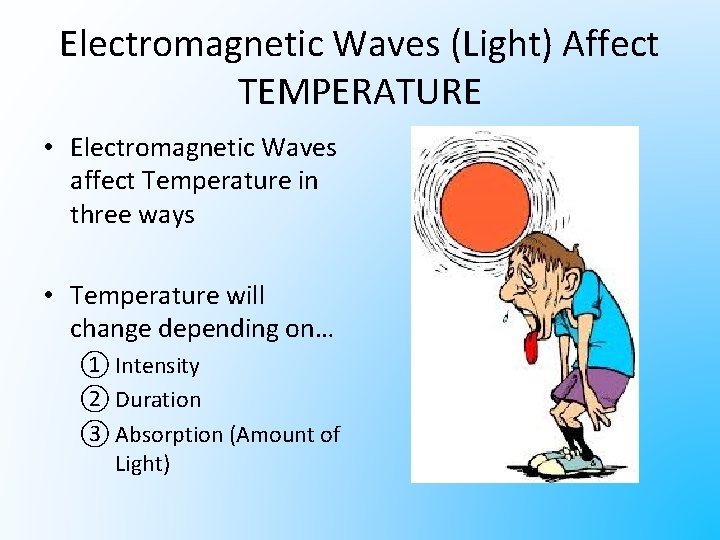 Electromagnetic Waves (Light) Affect TEMPERATURE

• Electromagnetic Waves affect Temperature in three ways

• Temperature will change depending on…
① Intensity
② Duration
③ Absorption (Amount of Light)